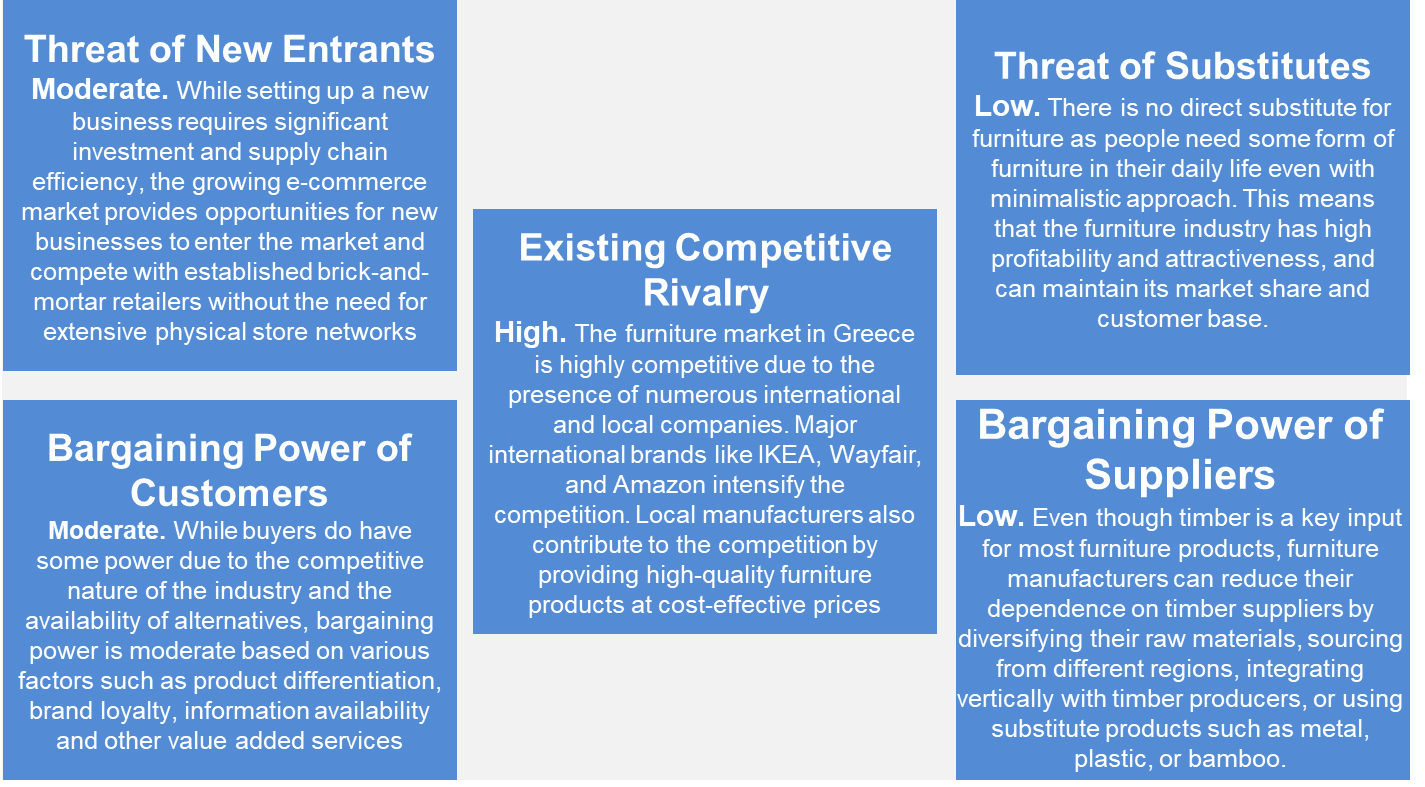 Threat of New Entrants
Moderate. While setting up a new business requires significant investment and supply chain efficiency, the growing e-commerce market provides opportunities for new businesses to enter the market and compete with established brick-and-mortar retailers without the need for extensive physical store networks

Bargaining Power of Customers
Moderate. While buyers do have some power due to the competitive nature of the industry and the availability of alternatives, bargaining power is moderate based on various factors such as product differentiation, brand loyalty, information availability and other value added services

Existing Competitive Rivalry
High. The furniture market in Greece is highly competitive due to the presence of numerous international and local companies. Major international brands like IKEA, Wayfair, and Amazon intensify the competition. Local manufacturers also contribute to the competition by providing high-quality furniture products at cost-effective prices

Threat of Substitutes
Low. There is no direct substitute for furniture as people need some form of furniture in their daily life even with minimalistic approach. This means that the furniture industry has high profitability and attractiveness, and can maintain its market share and customer base.

Bargaining Power of Suppliers
Low. Even though timber is a key input for most furniture products, furniture manufacturers can reduce their dependence on timber suppliers by diversifying their raw materials, sourcing from different regions, integrating vertically with timber producers, or using substitute products such as metal, plastic, or bamboo.